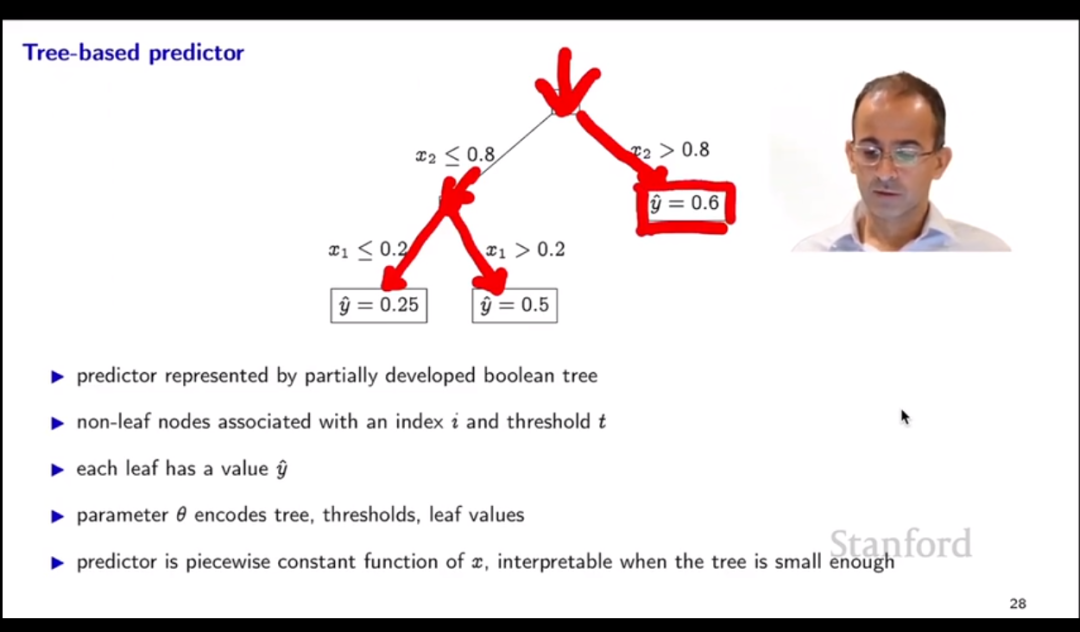 Tree-based predictor

$x_2 \leq 0.8$

$x_2 > 0.8$

$\hat{y} = 0.6$

$x_1 \leq 0.2$

$x_1 > 0.2$

$\hat{y} = 0.25$

$\hat{y} = 0.5$

▶ predictor represented by partially developed boolean tree

▶ non-leaf nodes associated with an index $i$ and threshold $t$

▶ each leaf has a value $\hat{y}$

▶ parameter $\theta$ encodes tree, thresholds, leaf values

▶ predictor is piecewise constant function of $x$, interpretable when the tree is small enough

Stanford

28